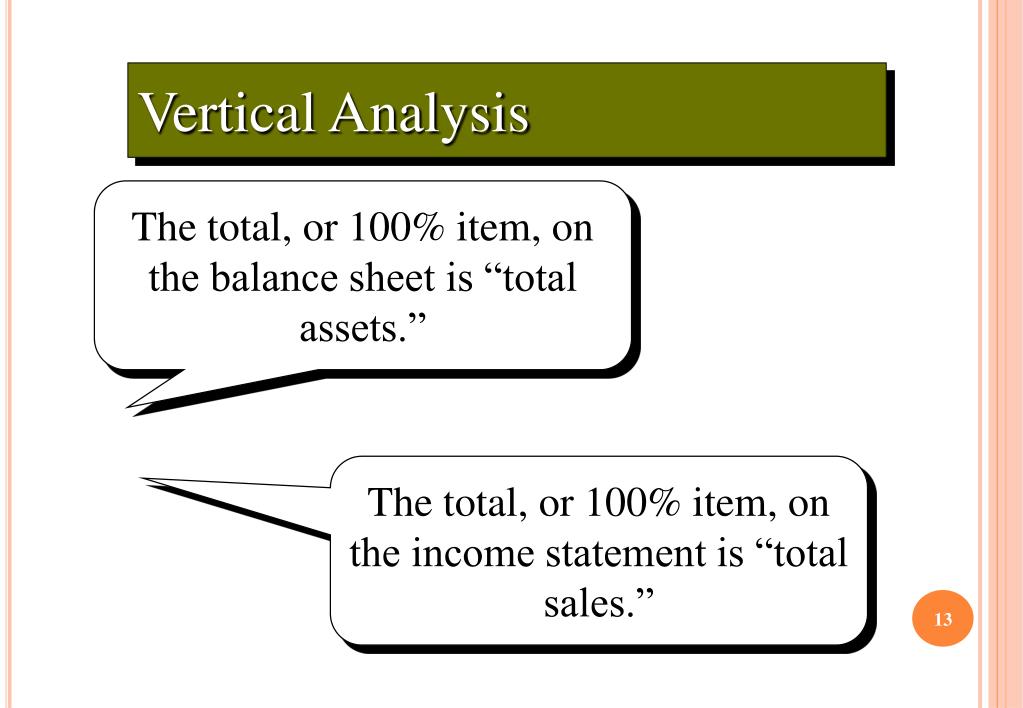 Vertical Analysis

The total, or 100% item, on the balance sheet is “total assets.”

The total, or 100% item, on the income statement is “total sales.”

13